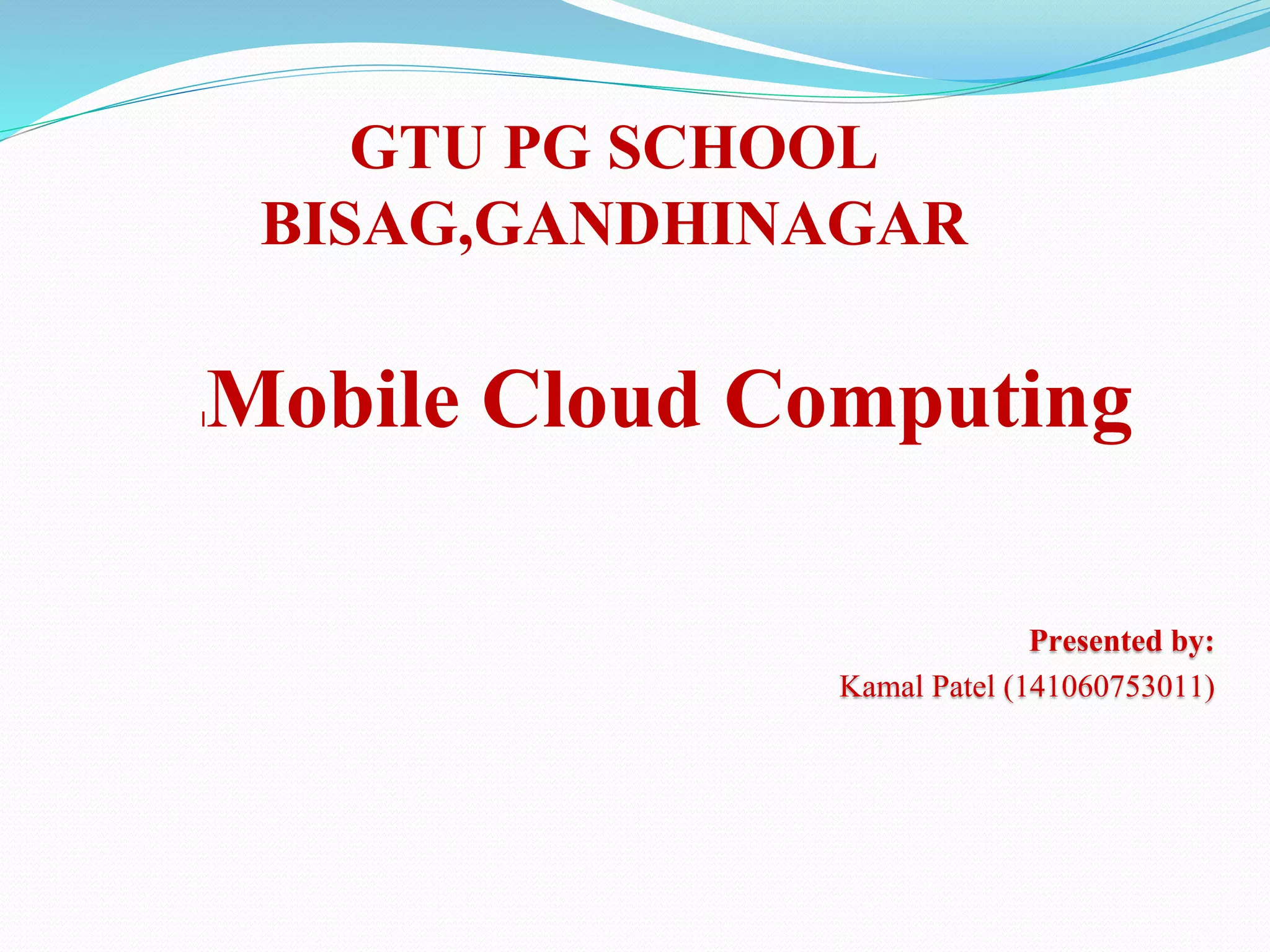 GTU PG SCHOOL
BISAG,GANDHINAGAR

Mobile Cloud Computing

Presented by:
Kamal Patel (141060753011)